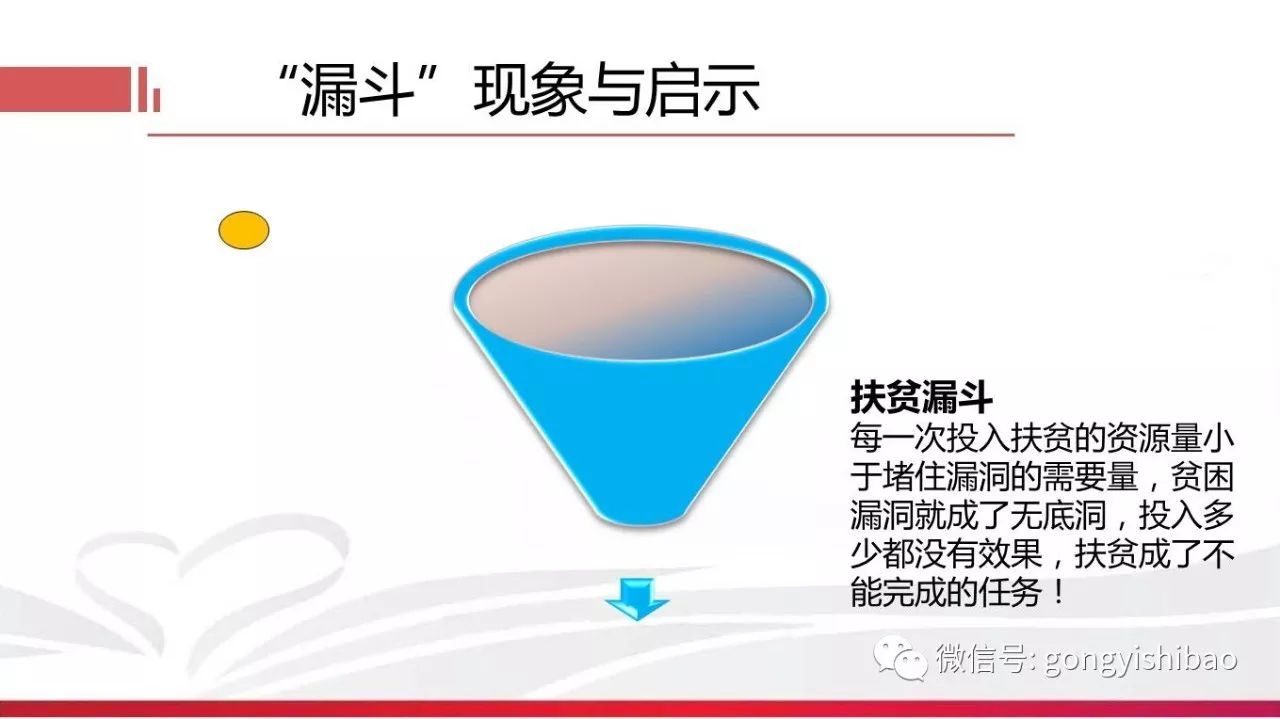 “漏斗”现象与启示

扶贫漏斗
每一次投入扶贫的资源量小于堵住漏洞的需要量，贫困漏洞就成了无底洞，投入多少都没有效果，扶贫成了不能完成的任务！

微信号: gongyishibao